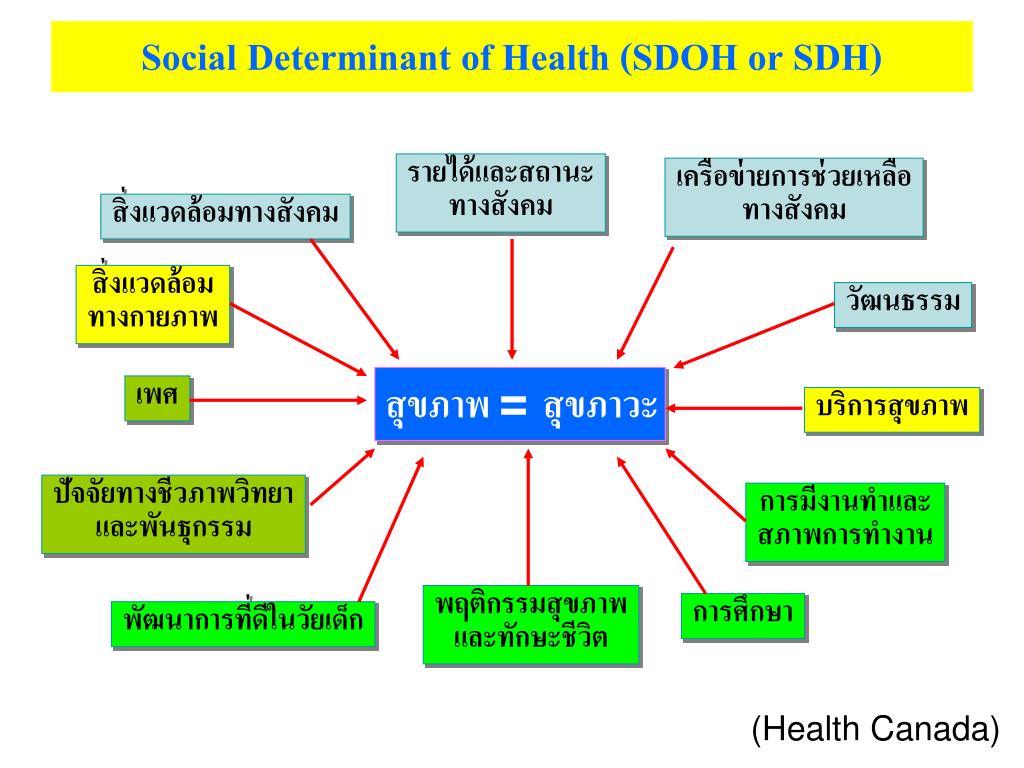 Social Determinant of Health (SDOH or SDH)

สิ่งแวดล้อมทางสังคม

รายได้และสถานะทางสังคม

เครือข่ายการช่วยเหลือทางสังคม

สิ่งแวดล้อมทางกายภาพ

วัฒนธรรม

เพศ

สุขภาพ = สุขภาวะ

บริการสุขภาพ

ปัจจัยทางชีวภาพวิทยาและพันธุกรรม

การมีงานทำและสภาพการทำงาน

พัฒนาการที่ดีในวัยเด็ก

พฤติกรรมสุขภาพและทักษะชีวิต

การศึกษา

(Health Canada)